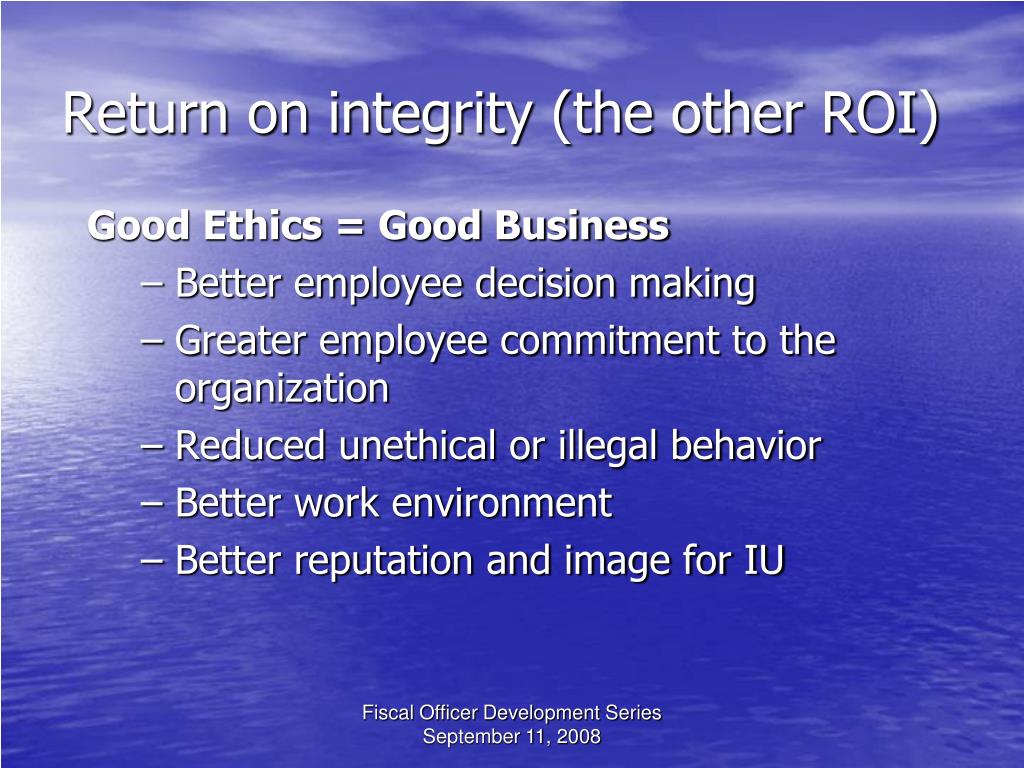 Return on integrity (the other ROI)

Good Ethics = Good Business

– Better employee decision making

– Greater employee commitment to the organization

– Reduced unethical or illegal behavior

– Better work environment

– Better reputation and image for IU

Fiscal Officer Development Series
September 11, 2008